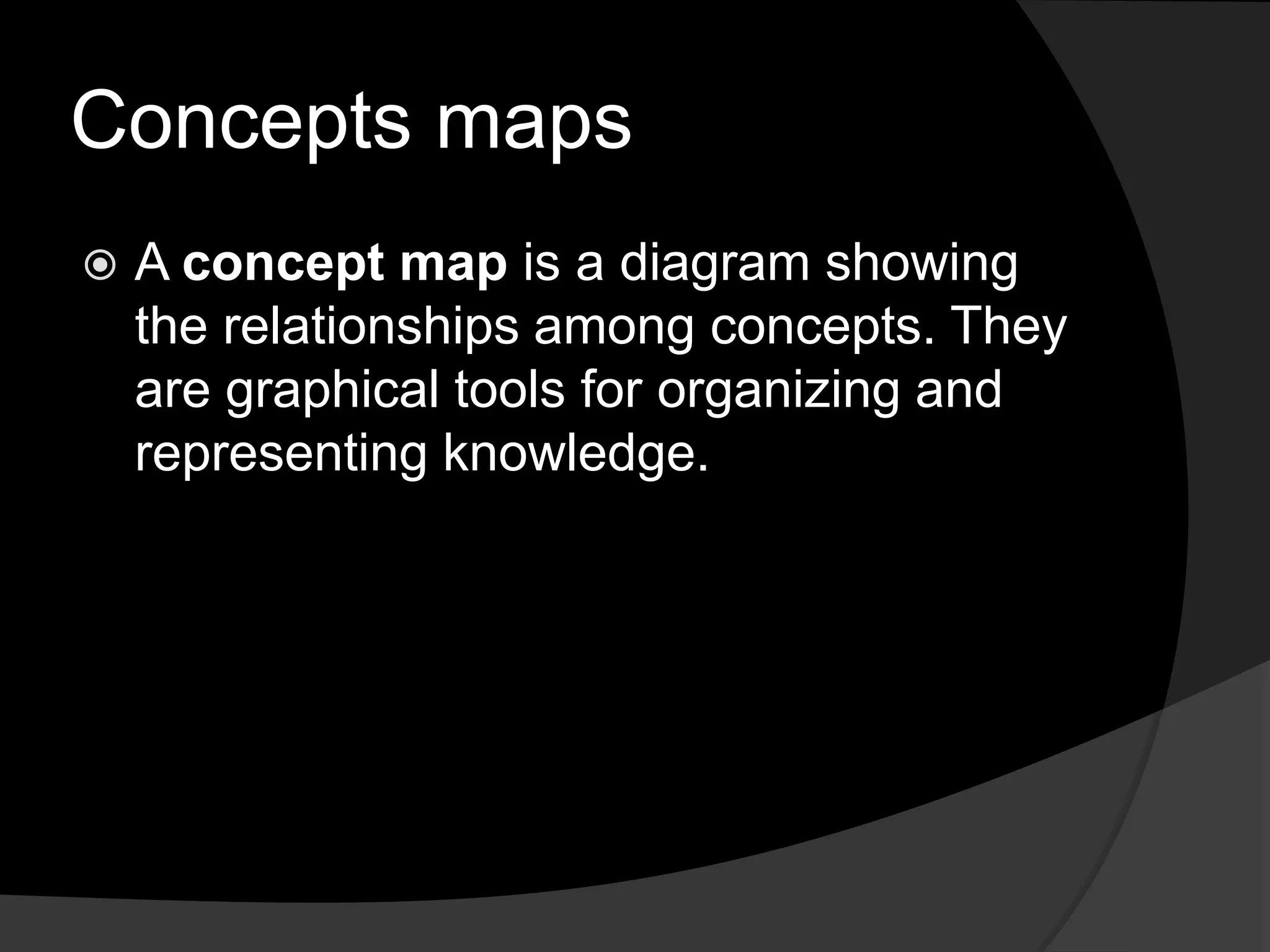 Concepts maps

A concept map is a diagram showing the relationships among concepts. They are graphical tools for organizing and representing knowledge.